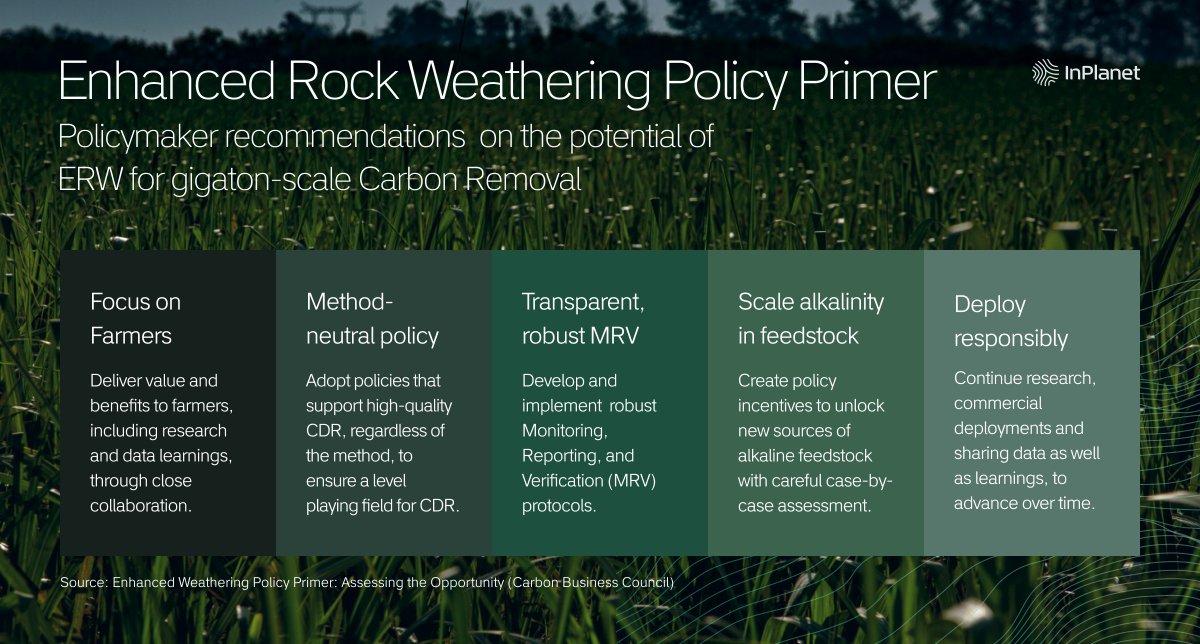 Enhanced Rock Weathering Policy Primer

InPlanet

Policymaker recommendations on the potential of ERW for gigaton-scale Carbon Removal

Focus on Farmers

Deliver value and benefits to farmers, including research and data learnings, through close collaboration.

Method-neutral policy

Adopt policies that support high-quality CDR, regardless of the method, to ensure a level playing field for CDR.

Transparent, robust MRV

Develop and implement robust Monitoring, Reporting, and Verification (MRV) protocols.

Scale alkalinity in feedstock

Create policy incentives to unlock new sources of alkaline feedstock with careful case-by-case assessment.

Deploy responsibly

Continue research, commercial deployments and sharing data as well as learnings, to advance over time.

Source: Enhanced Weathering Policy Primer: Assessing the Opportunity (Carbon Business Council)